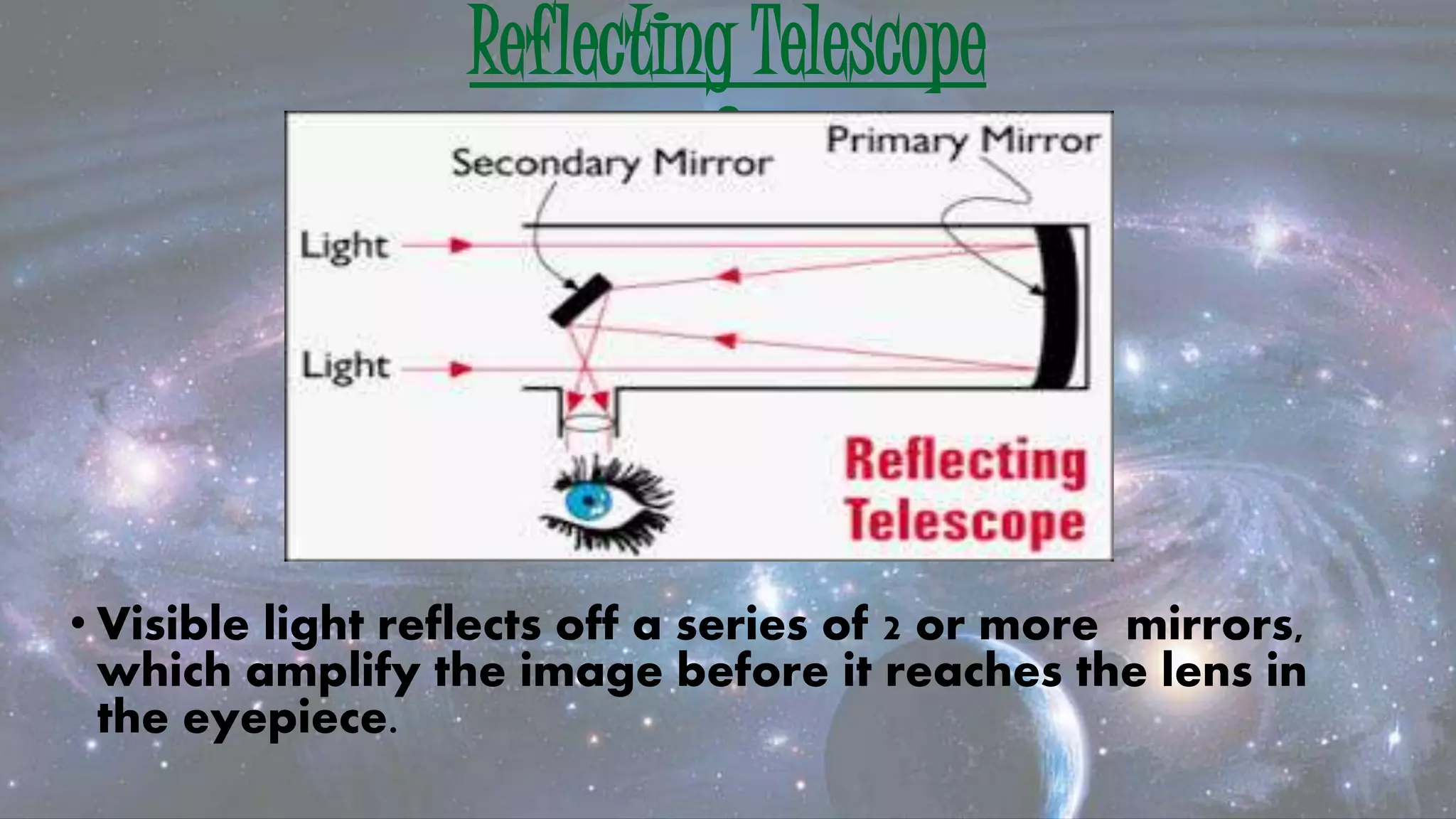 Reflecting Telescope

Secondary Mirror

Primary Mirror

Light

Light

Reflecting Telescope

• Visible light reflects off a series of 2 or more mirrors, which amplify the image before it reaches the lens in the eyepiece.